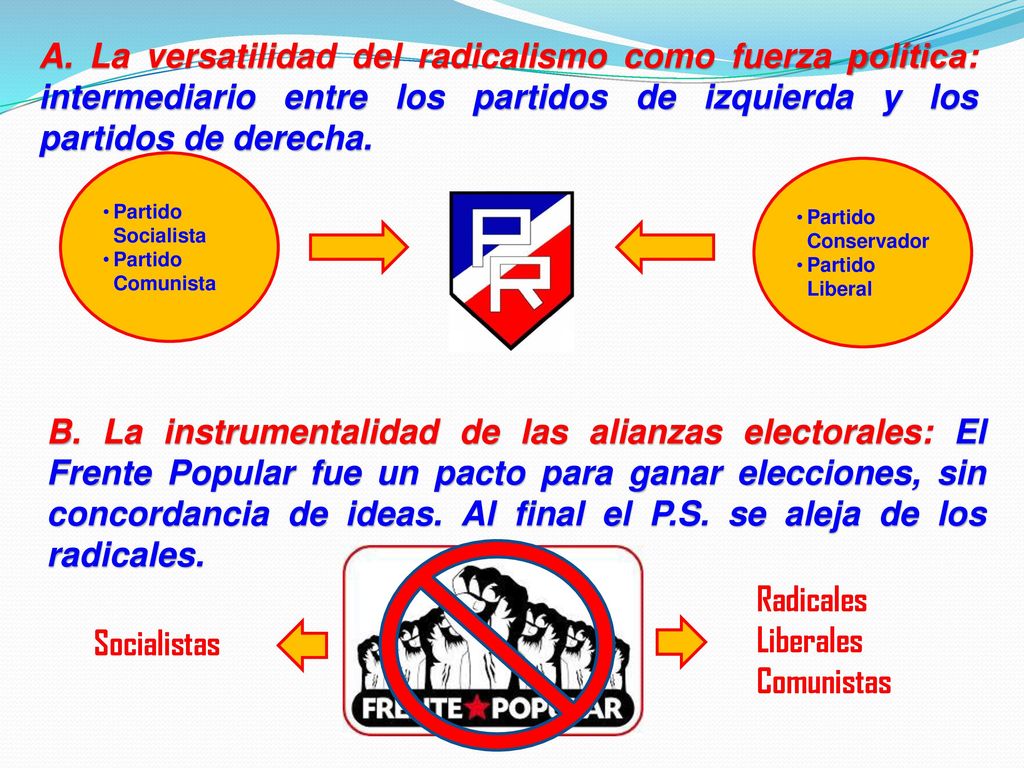 A. La versatilidad del radicalismo como fuerza política: intermediario entre los partidos de izquierda y los partidos de derecha.

• Partido Socialista
• Partido Comunista

PR

• Partido Conservador
• Partido Liberal

B. La instrumentalidad de las alianzas electorales: El Frente Popular fue un pacto para ganar elecciones, sin concordancia de ideas. Al final el P.S. se aleja de los radicales.

Socialistas

FRENTE POPULAR

Radicales
Liberales
Comunistas